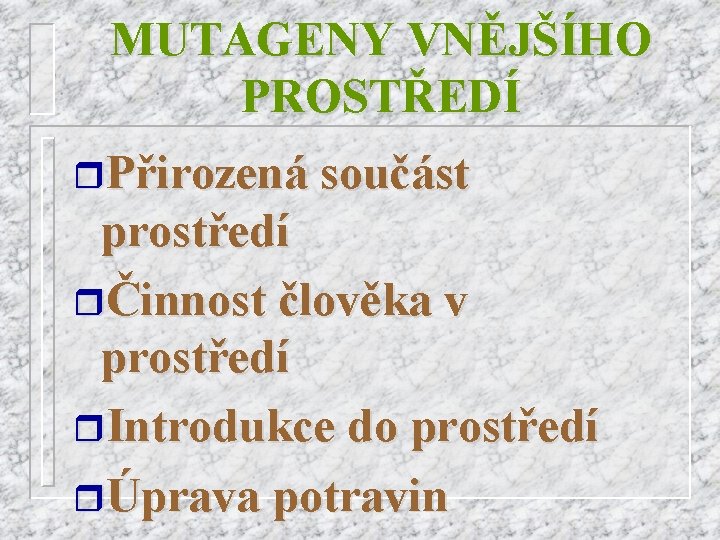 MUTAGENY VNĚJŠÍHO PROSTŘEDÍ

Přirozená součást prostředí

Činnost člověka v prostředí

Introdukce do prostředí

Úprava potravin